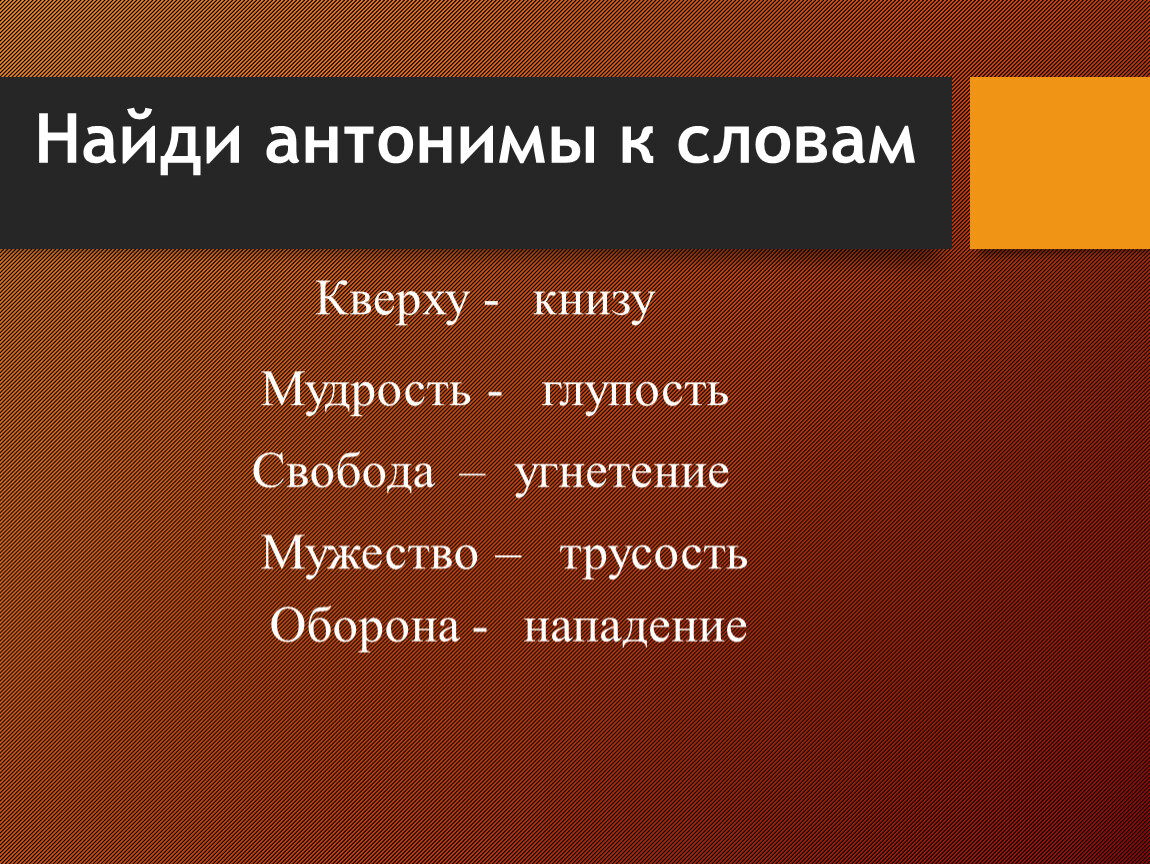 Найди антонимы к словам

Кверху - книзу

Мудрость - глупость

Свобода – угнетение

Мужество – трусость

Оборона - нападение